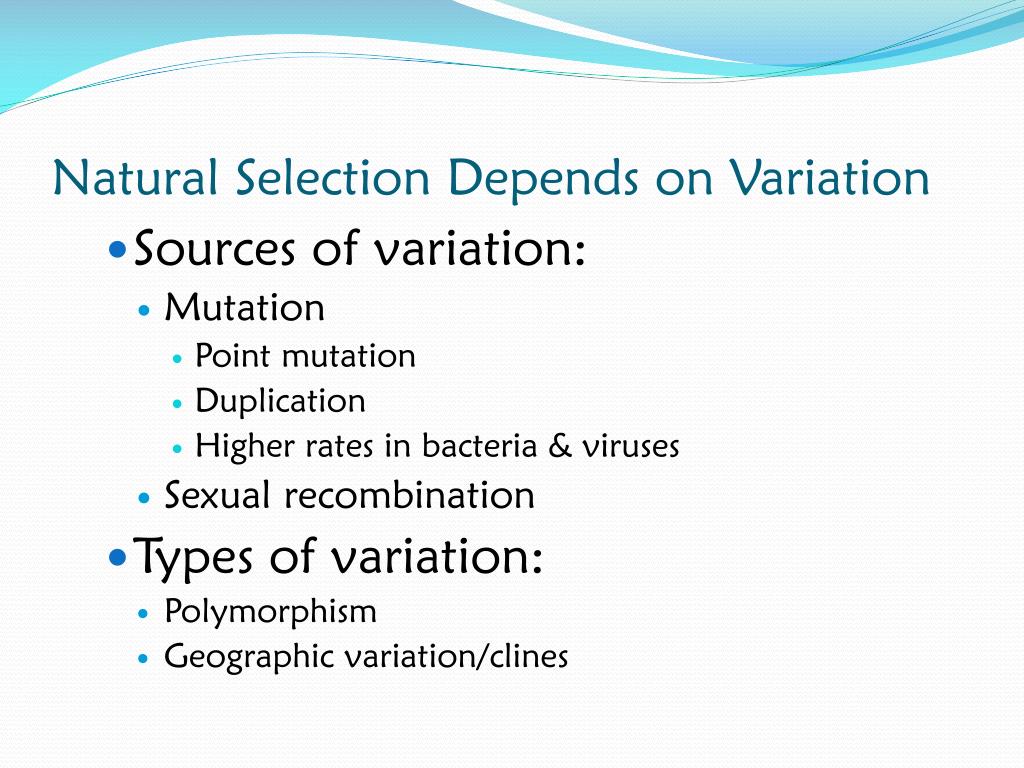 Natural Selection Depends on Variation

- Sources of variation:
  - Mutation
    - Point mutation
    - Duplication
    - Higher rates in bacteria & viruses
  - Sexual recombination
- Types of variation:
  - Polymorphism
  - Geographic variation/clines